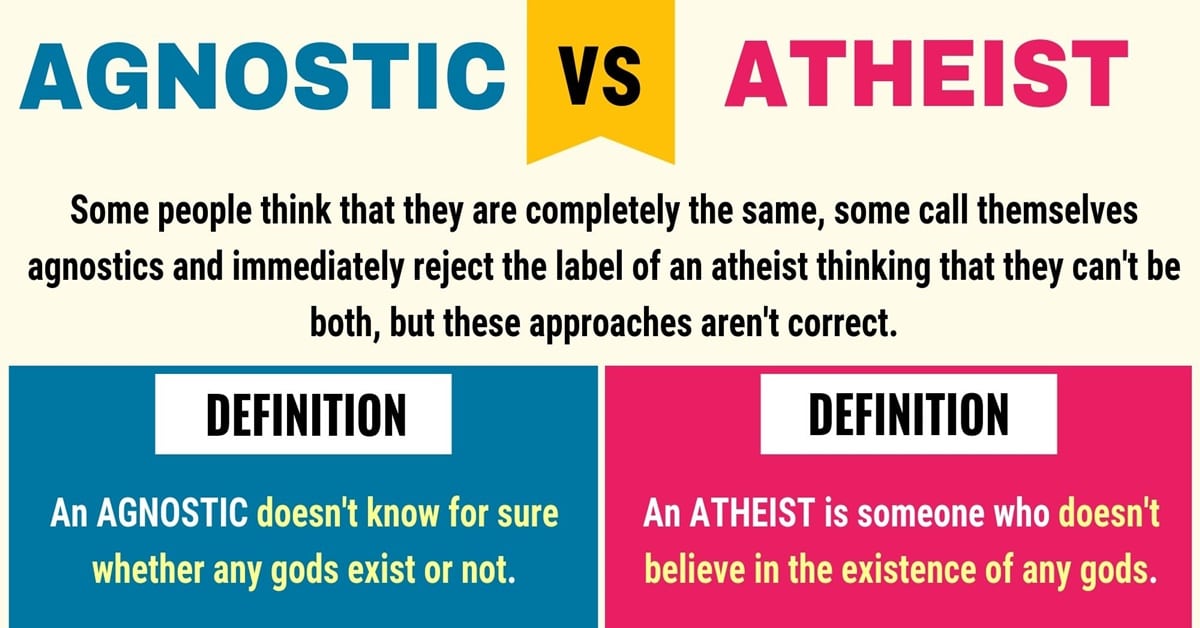 AGNOSTIC VS ATHEIST

Some people think that they are completely the same, some call themselves agnostics and immediately reject the label of an atheist thinking that they can't be both, but these approaches aren't correct.

DEFINITION

An AGNOSTIC doesn't know for sure whether any gods exist or not.

DEFINITION

An ATHEIST is someone who doesn't believe in the existence of any gods.